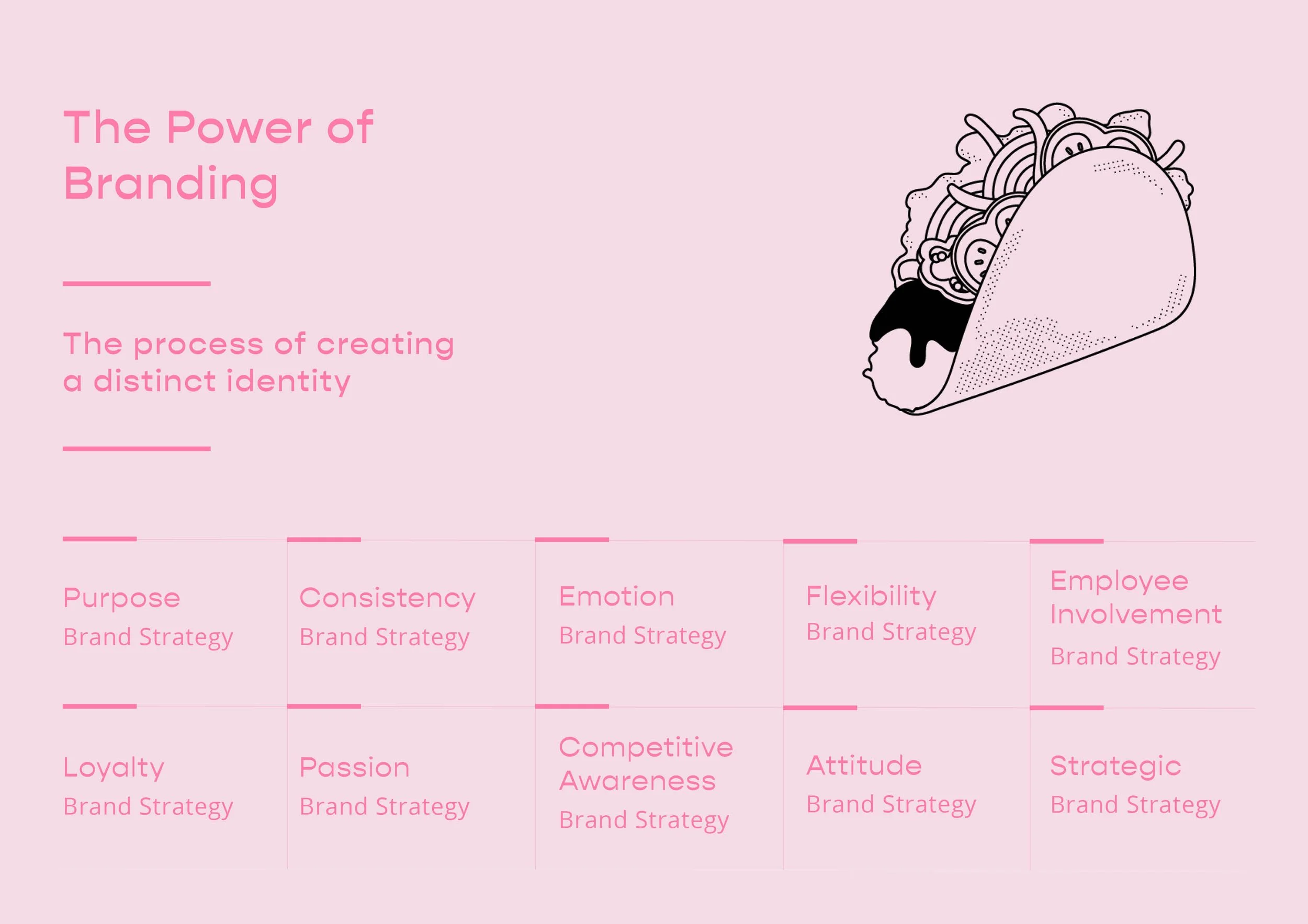 The Power of Branding

The process of creating a distinct identity

Purpose
Brand Strategy

Consistency
Brand Strategy

Emotion
Brand Strategy

Flexibility
Brand Strategy

Employee Involvement
Brand Strategy

Loyalty
Brand Strategy

Passion
Brand Strategy

Competitive Awareness
Brand Strategy

Attitude
Brand Strategy

Strategic
Brand Strategy